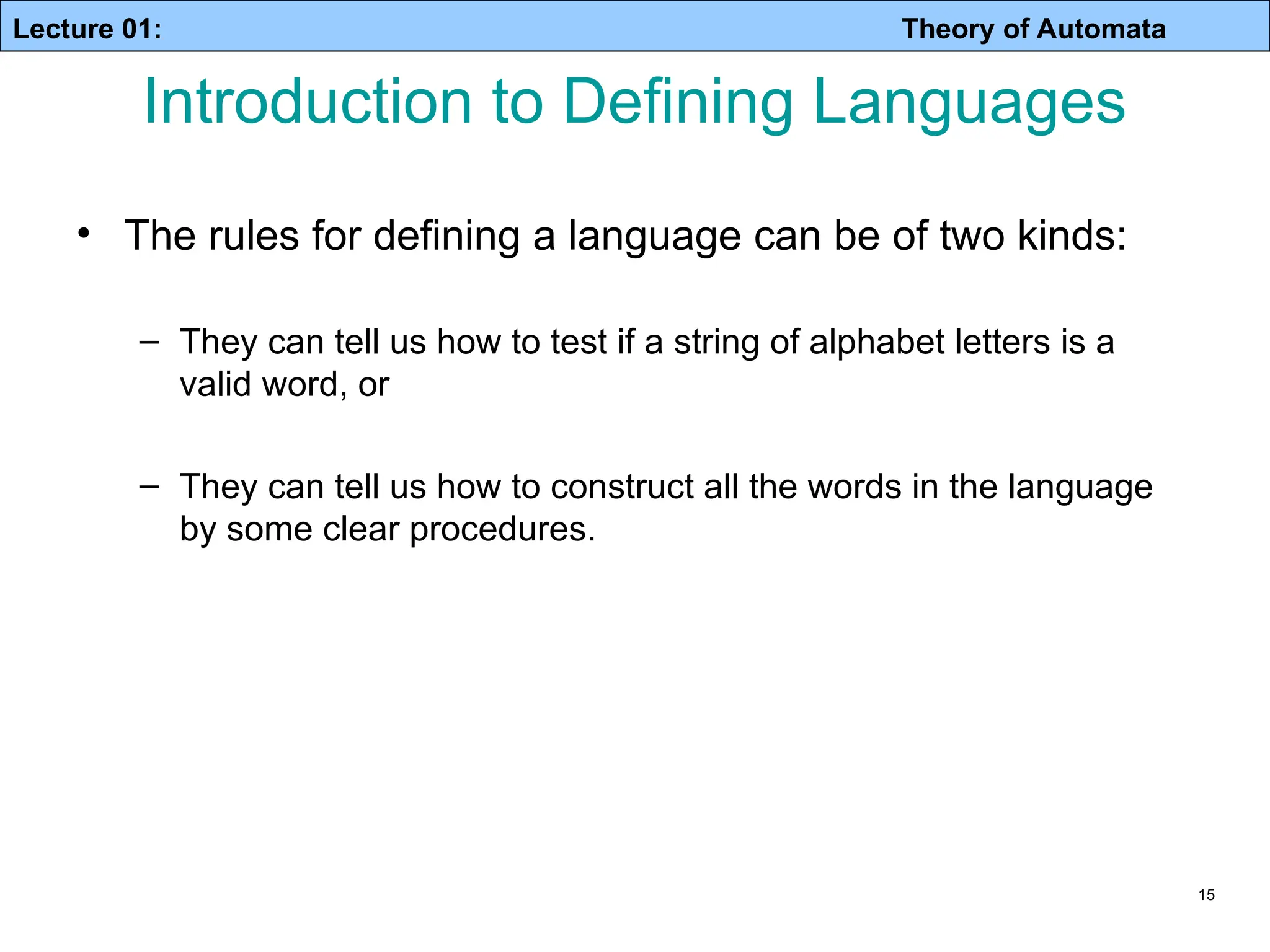 Lecture 01: Theory of Automata

Introduction to Defining Languages

• The rules for defining a language can be of two kinds:

– They can tell us how to test if a string of alphabet letters is a valid word, or

– They can tell us how to construct all the words in the language by some clear procedures.

15